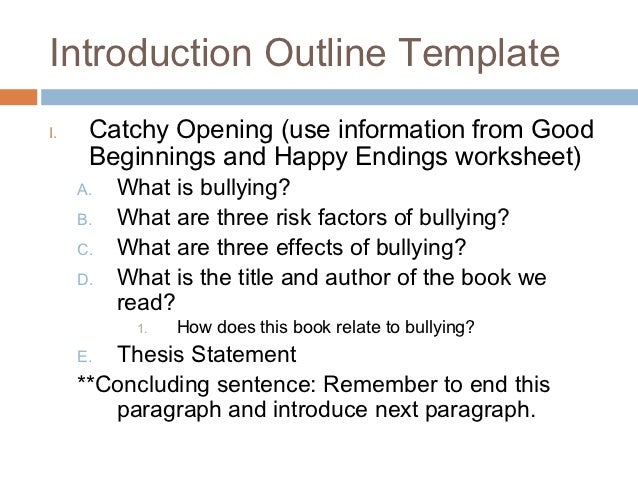 Introduction Outline Template

I. Catchy Opening (use information from Good Beginnings and Happy Endings worksheet)

A. What is bullying?

B. What are three risk factors of bullying?

C. What are three effects of bullying?

D. What is the title and author of the book we read?

1. How does this book relate to bullying?

E. Thesis Statement

**Concluding sentence: Remember to end this paragraph and introduce next paragraph.